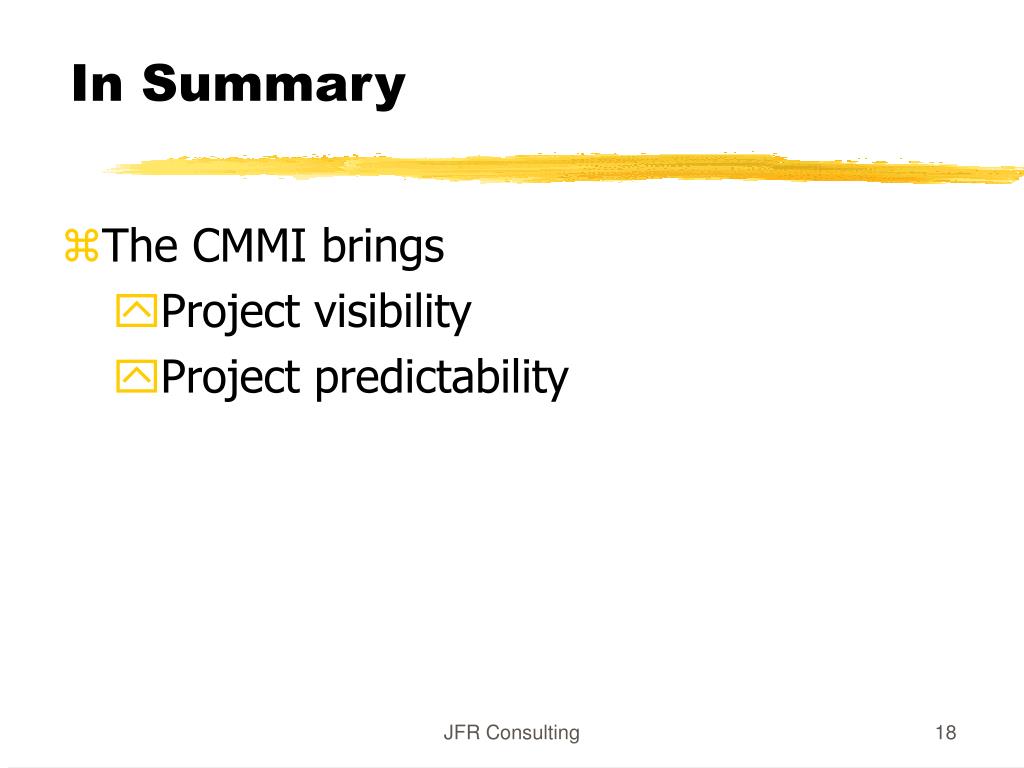 In Summary

The CMMI brings

Project visibility

Project predictability

JFR Consulting

18